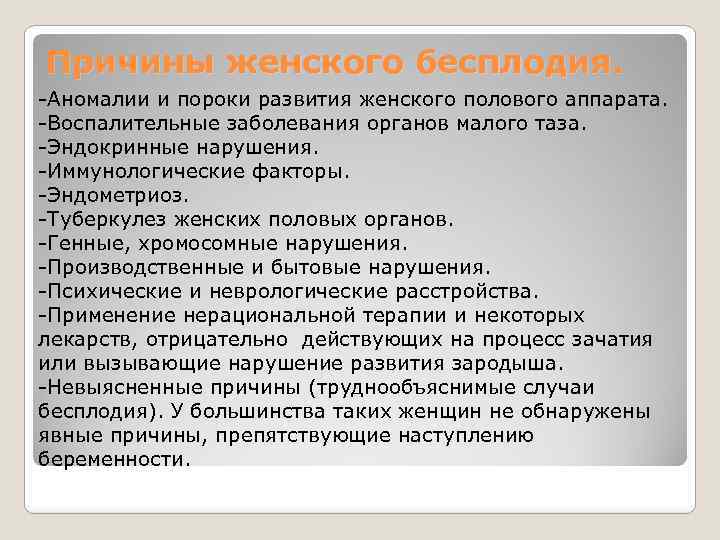 Причины женского бесплодия.

-Аномалии и пороки развития женского полового аппарата.
-Воспалительные заболевания органов малого таза.
-Эндокринные нарушения.
-Иммунологические факторы.
-Эндометриоз.
-Туберкулез женских половых органов.
-Генные, хромосомные нарушения.
-Производственные и бытовые нарушения.
-Психические и неврологические расстройства.
-Применение нерациональной терапии и некоторых лекарств, отрицательно действующих на процесс зачатия или вызывающие нарушение развития зародыша.
-Невыясненные причины (труднообъяснимые случаи бесплодия). У большинства таких женщин не обнаружены явные причины, препятствующие наступлению беременности.